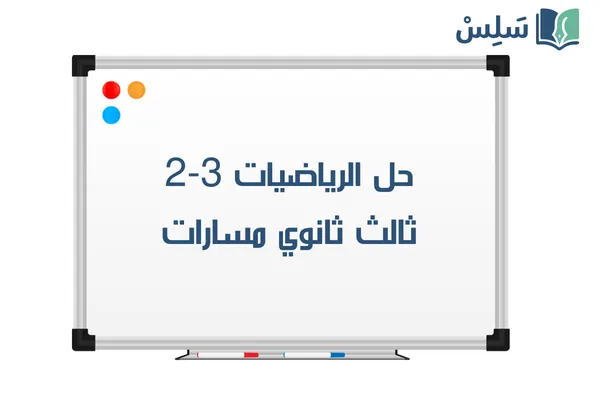 سَلِسْ

حل الرياضيات 3-2
ثالث ثانوي مسارات